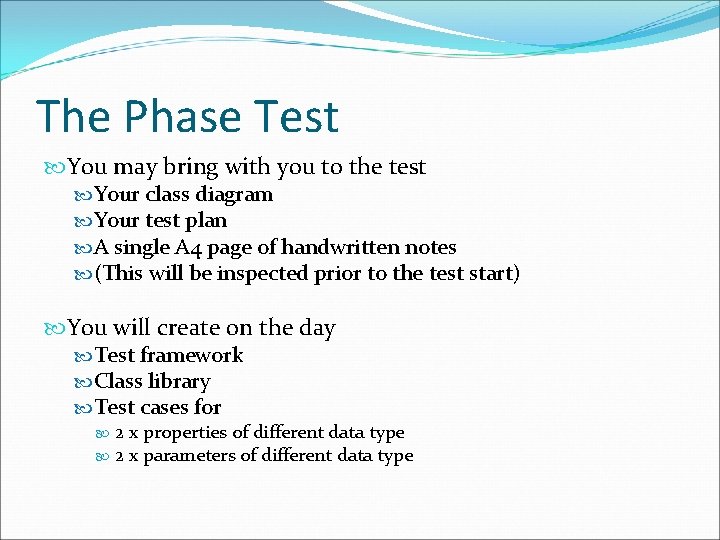 The Phase Test

You may bring with you to the test

Your class diagram

Your test plan

A single A4 page of handwritten notes

(This will be inspected prior to the test start)

You will create on the day

Test framework

Class library

Test cases for

2 x properties of different data type

2 x parameters of different data type